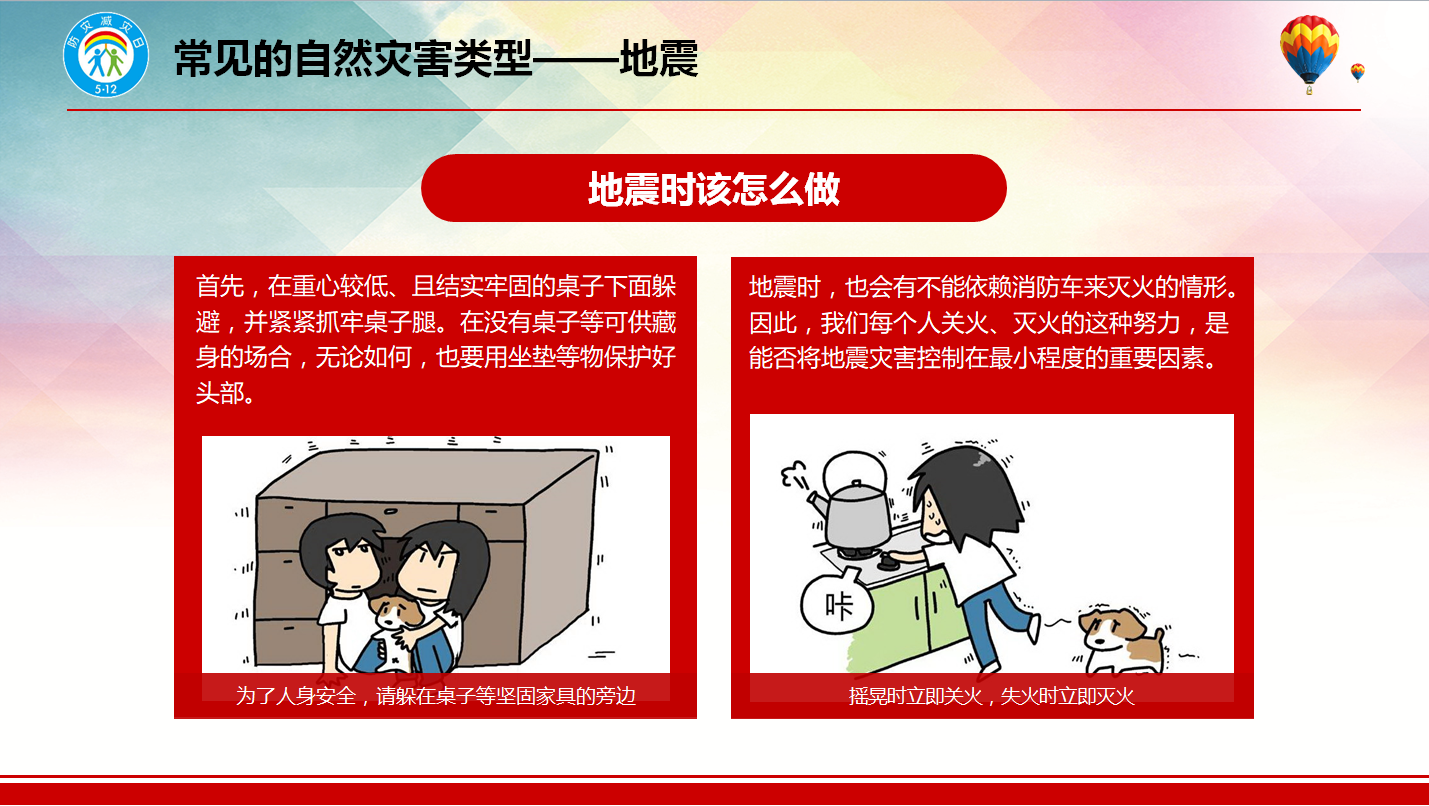 防灾减灾日
5·12

常见的自然灾害类型——地震

地震时该怎么做

首先，在重心较低、且结实牢固的桌子下面躲避，并紧紧抓牢桌子腿。在没有桌子等可供藏身的场合，无论如何，也要用坐垫等物保护好头部。

为了人身安全，请躲在桌子等坚固家具的旁边

地震时，也会有不能依赖消防车来灭火的情形。因此，我们每个人关火、灭火的这种努力，是能否将地震灾害控制在最小程度的重要因素。

咔

摇晃时立即关火，失火时立即灭火